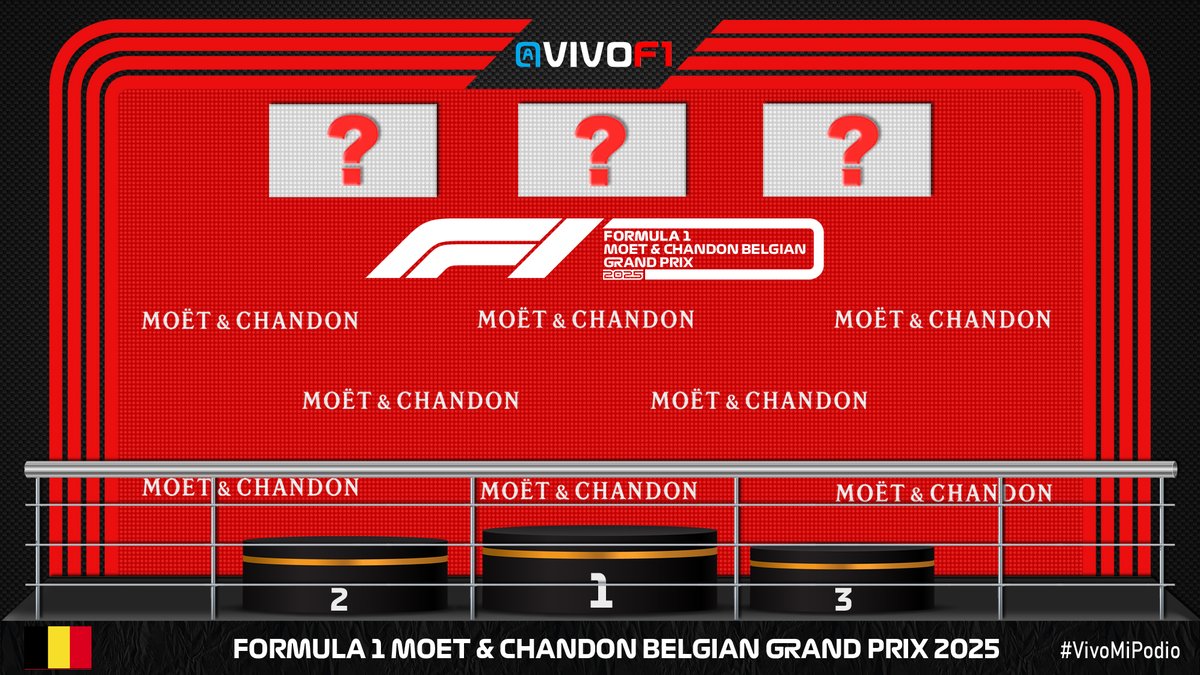 @VIVOF1

?

?

?

F1 FORMULA 1 MOET & CHANDON BELGIAN GRAND PRIX 2025

MOËT & CHANDON

MOËT & CHANDON

MOËT & CHANDON

MOËT & CHANDON

MOËT & CHANDON

MOËT & CHANDON

MOËT & CHANDON

MOËT & CHANDON

2

1

3

FORMULA 1 MOET & CHANDON BELGIAN GRAND PRIX 2025

#VivoMiPodio